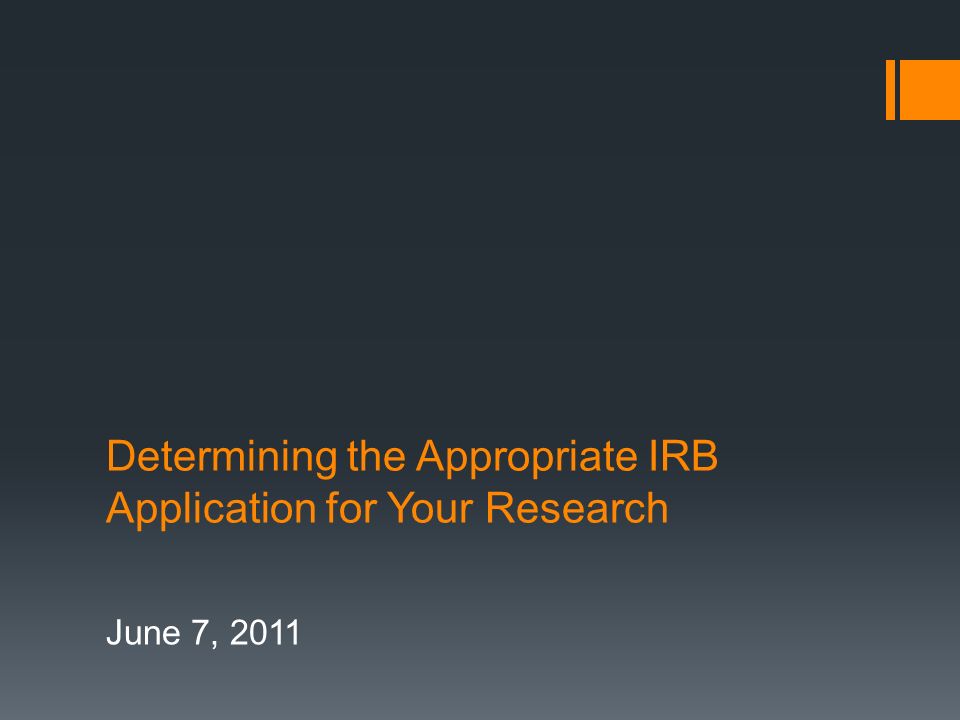 Determining the Appropriate IRB Application for Your Research

June 7, 2011